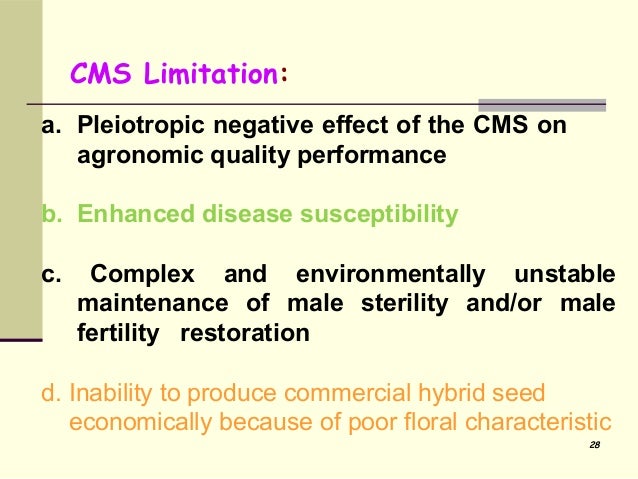 CMS Limitation:

a. Pleiotropic negative effect of the CMS on agronomic quality performance

b. Enhanced disease susceptibility

c. Complex and environmentally unstable maintenance of male sterility and/or male fertility restoration

d. Inability to produce commercial hybrid seed economically because of poor floral characteristic

28